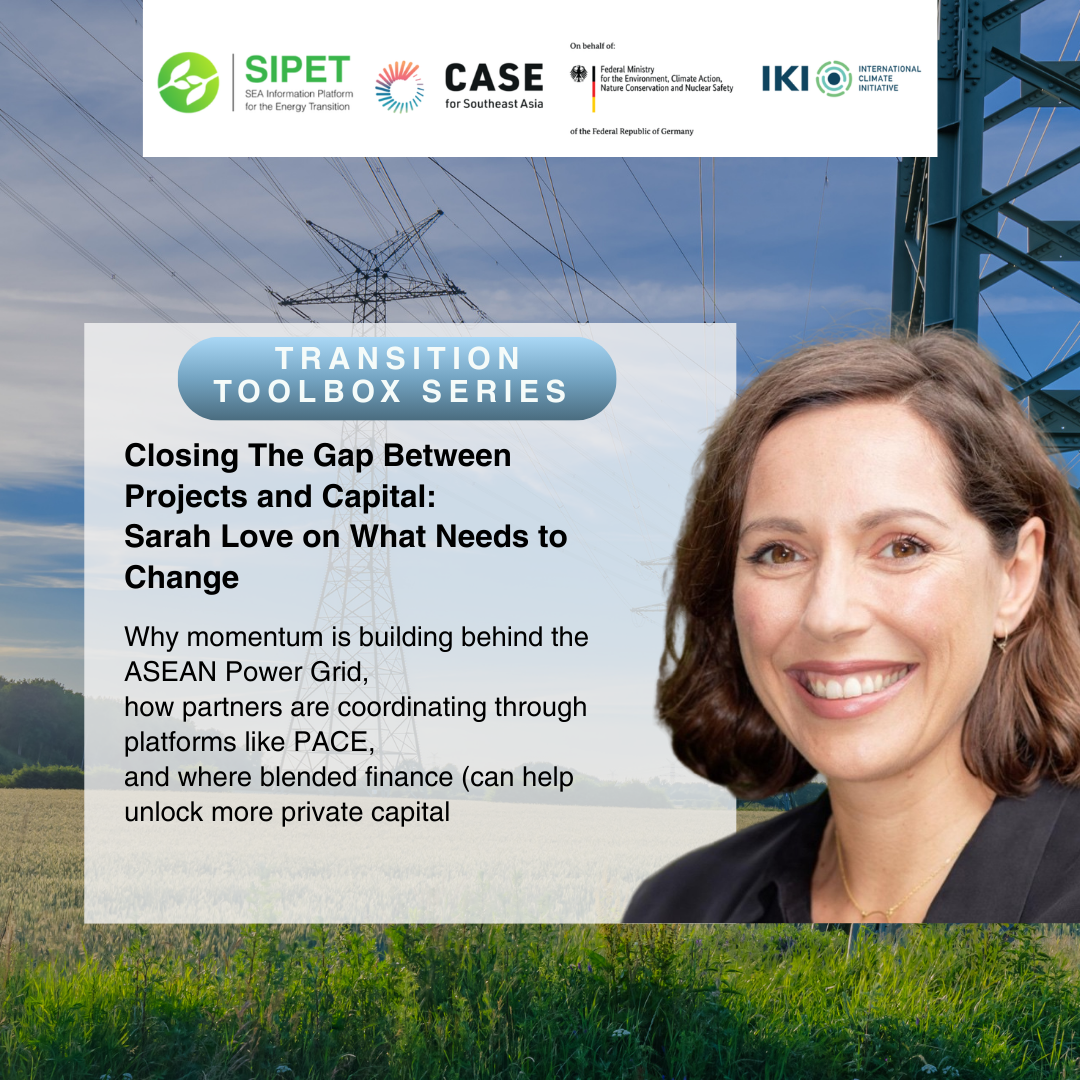 SIPET
SEA Information Platform for the Energy Transition

CASE
for Southeast Asia

On behalf of:
Federal Ministry for the Environment, Climate Action, Nature Conservation and Nuclear Safety
of the Federal Republic of Germany

IKI
INTERNATIONAL CLIMATE INITIATIVE

TRANSITION TOOLBOX SERIES

Closing The Gap Between Projects and Capital: Sarah Love on What Needs to Change

Why momentum is building behind the ASEAN Power Grid,
how partners are coordinating through platforms like PACE,
and where blended finance (can help unlock more private capital